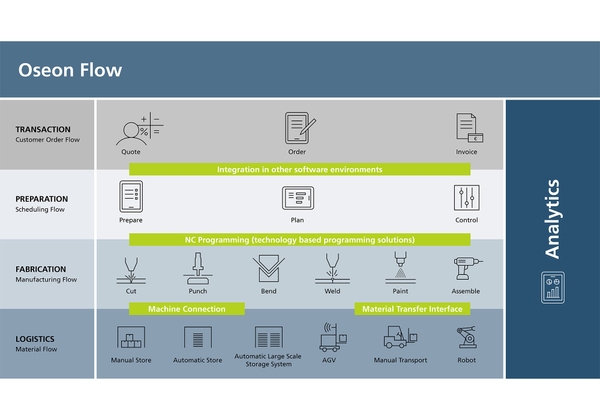 Oseon Flow

TRANSACTION
Customer Order Flow

Quote

Order

Invoice

Integration in other software environments

PREPARATION
Scheduling Flow

Prepare

Plan

Control

NC Programming (technology based programming solutions)

FABRICATION
Manufacturing Flow

Cut

Punch

Bend

Weld

Paint

Assemble

Machine Connection

Material Transfer Interface

LOGISTICS
Material Flow

Manual Store

Automatic Store

Automatic Large Scale Storage System

AGV

Manual Transport

Robot

Analytics